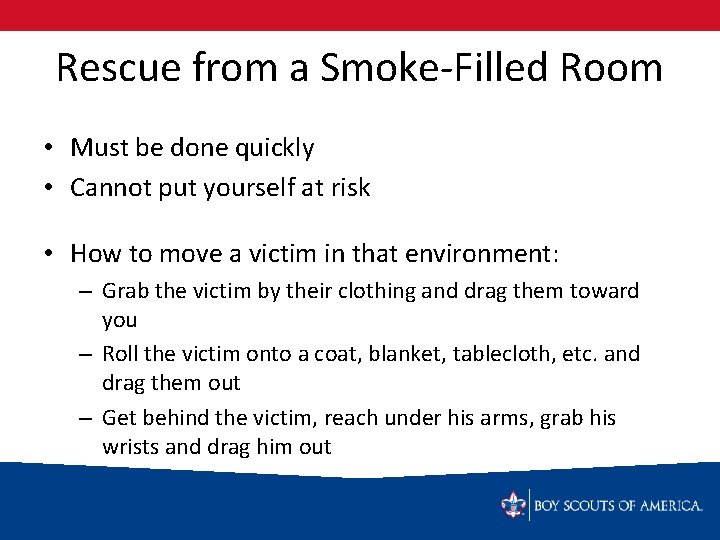 Rescue from a Smoke-Filled Room

• Must be done quickly
• Cannot put yourself at risk

• How to move a victim in that environment:
– Grab the victim by their clothing and drag them toward you
– Roll the victim onto a coat, blanket, tablecloth, etc. and drag them out
– Get behind the victim, reach under his arms, grab his wrists and drag him out

BOY SCOUTS OF AMERICA.